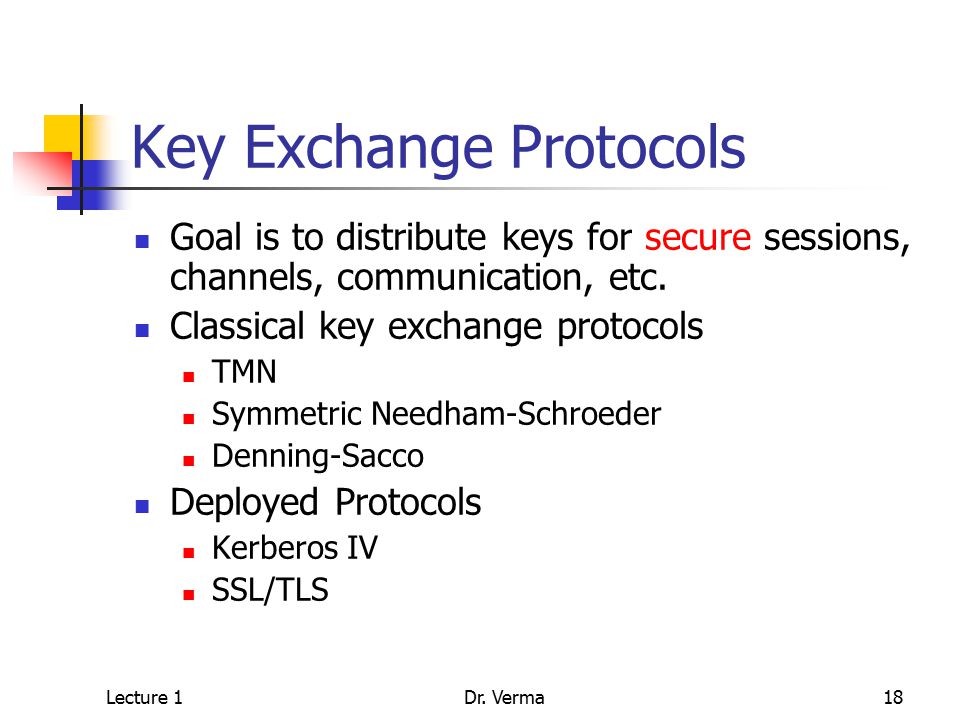 Key Exchange Protocols

- Goal is to distribute keys for secure sessions, channels, communication, etc.
- Classical key exchange protocols
  - TMN
  - Symmetric Needham-Schroeder
  - Denning-Sacco
- Deployed Protocols
  - Kerberos IV
  - SSL/TLS

Lecture 1 Dr. Verma 18